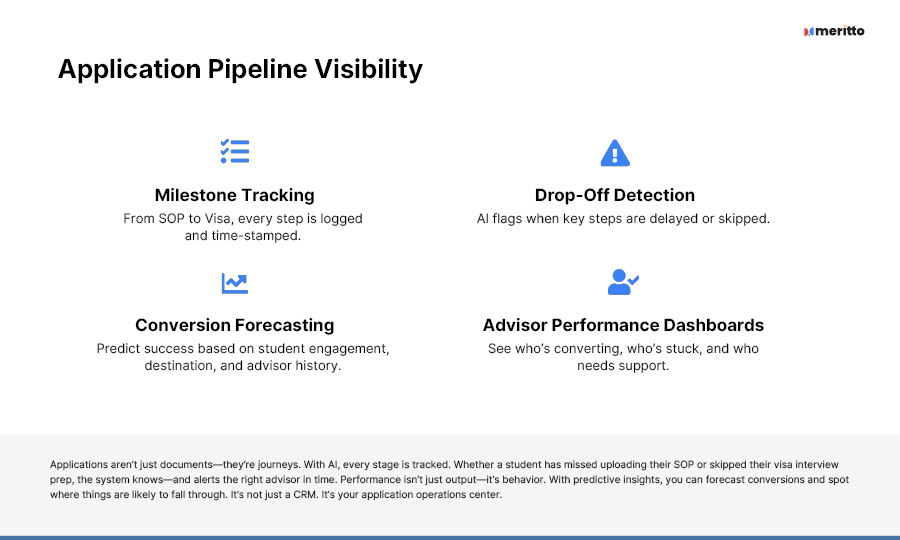 meritto

Application Pipeline Visibility

Milestone Tracking
From SOP to Visa, every step is logged and time-stamped.

Drop-Off Detection
AI flags when key steps are delayed or skipped.

Conversion Forecasting
Predict success based on student engagement, destination, and advisor history.

Advisor Performance Dashboards
See who's converting, who's stuck, and who needs support.

Applications aren't just documents—they're journeys. With AI, every stage is tracked. Whether a student has missed uploading their SOP or skipped their visa interview prep, the system knows—and alerts the right advisor in time. Performance isn't just output—it's behavior. With predictive insights, you can forecast conversions and spot where things are likely to fall through. It's not just a CRM. It's your application operations center.